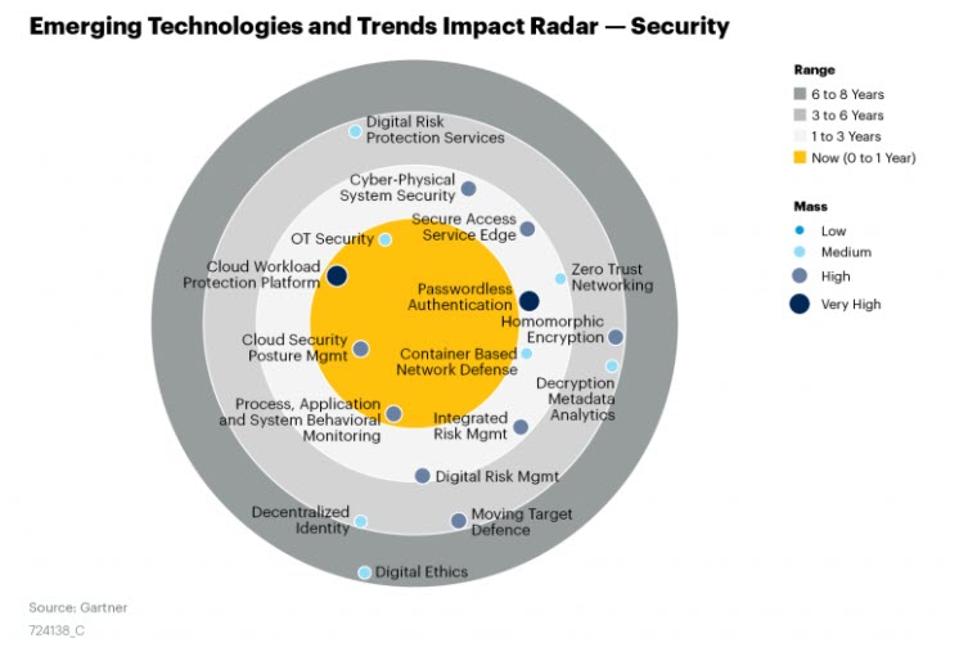 Emerging Technologies and Trends Impact Radar — Security

Digital Risk Protection Services

Cyber-Physical System Security

Secure Access Service Edge

OT Security

Cloud Workload Protection Platform

Zero Trust Networking

Passwordless Authentication

Homomorphic Encryption

Cloud Security Posture Mgmt

Container Based Network Defense

Decryption Metadata Analytics

Process, Application and System Behavioral Monitoring

Integrated Risk Mgmt

Digital Risk Mgmt

Decentralized Identity

Moving Target Defence

Digital Ethics

Range
6 to 8 Years
3 to 6 Years
1 to 3 Years
Now (0 to 1 Year)

Mass
Low
Medium
High
Very High

Source: Gartner
724138_C